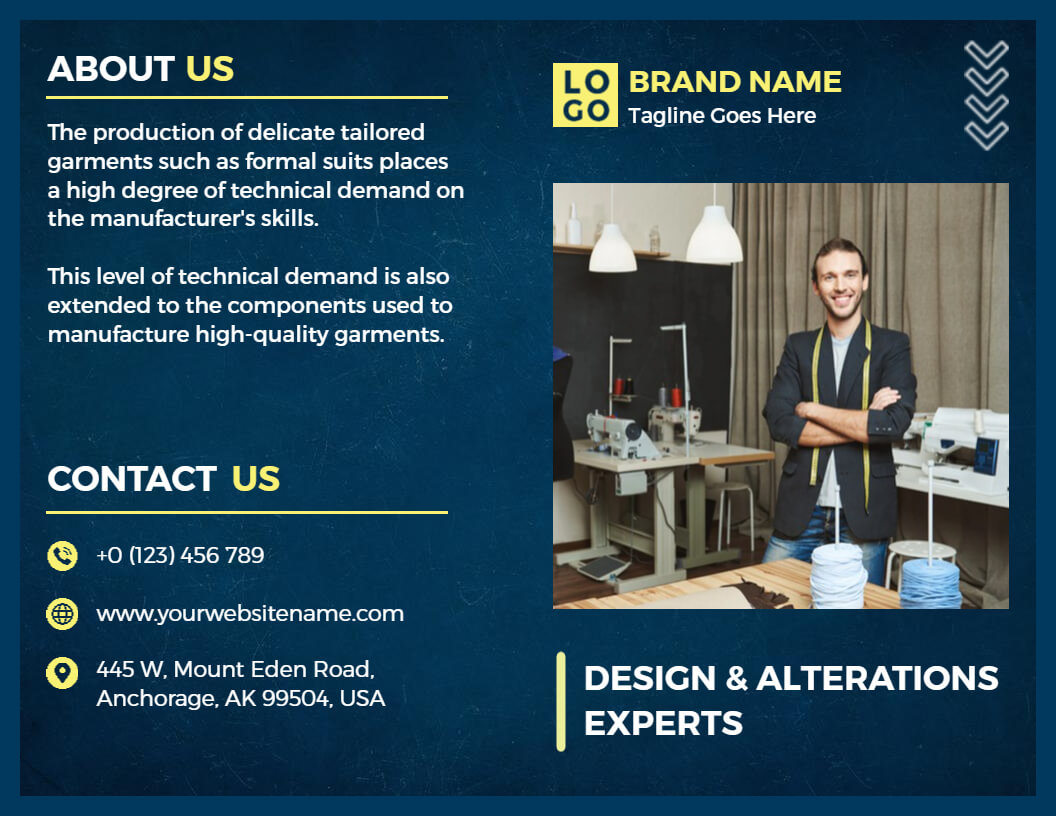 ABOUT US

The production of delicate tailored garments such as formal suits places a high degree of technical demand on the manufacturer's skills.

This level of technical demand is also extended to the components used to manufacture high-quality garments.

CONTACT US

+0 (123) 456 789

www.yourwebsitename.com

445 W, Mount Eden Road, Anchorage, AK 99504, USA

LOGO

BRAND NAME
Tagline Goes Here

DESIGN & ALTERATIONS EXPERTS